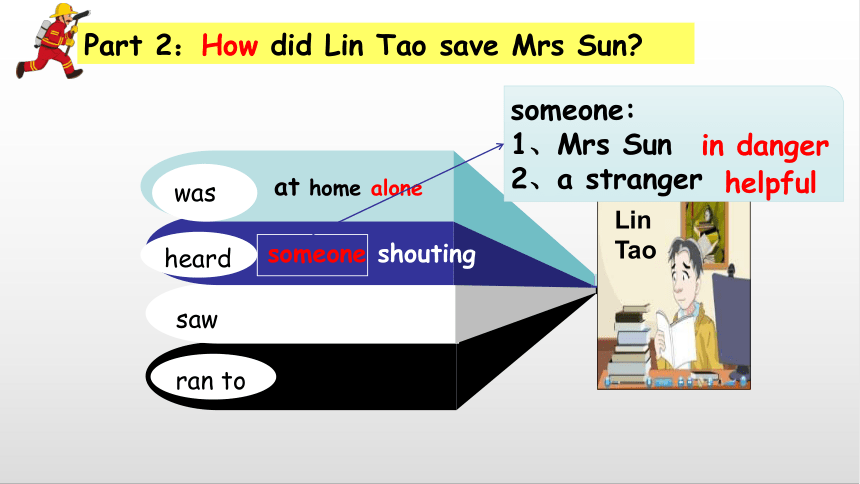 Part 2：How did Lin Tao save Mrs Sun?

someone:
1、Mrs Sun in danger
2、a stranger helpful

was at home alone

heard someone shouting

saw

ran to

Lin Tao